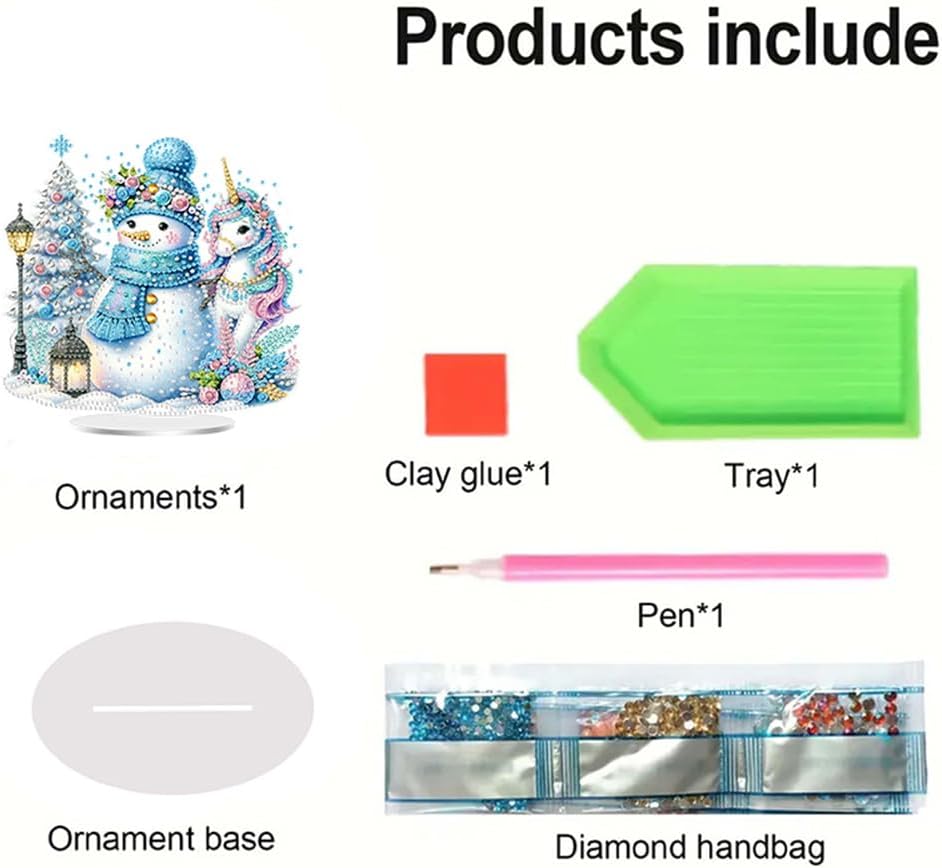 Products include

Ornaments*1

Clay glue*1

Tray*1

Pen*1

Ornament base

Diamond handbag